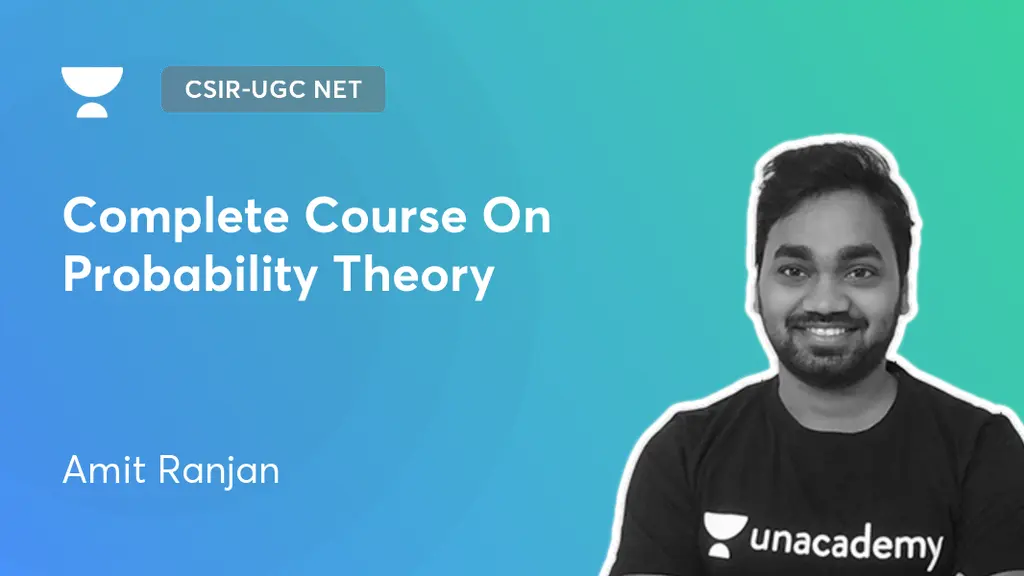 CSIR-UGC NET

Complete Course On Probability Theory

Amit Ranjan

unacademy